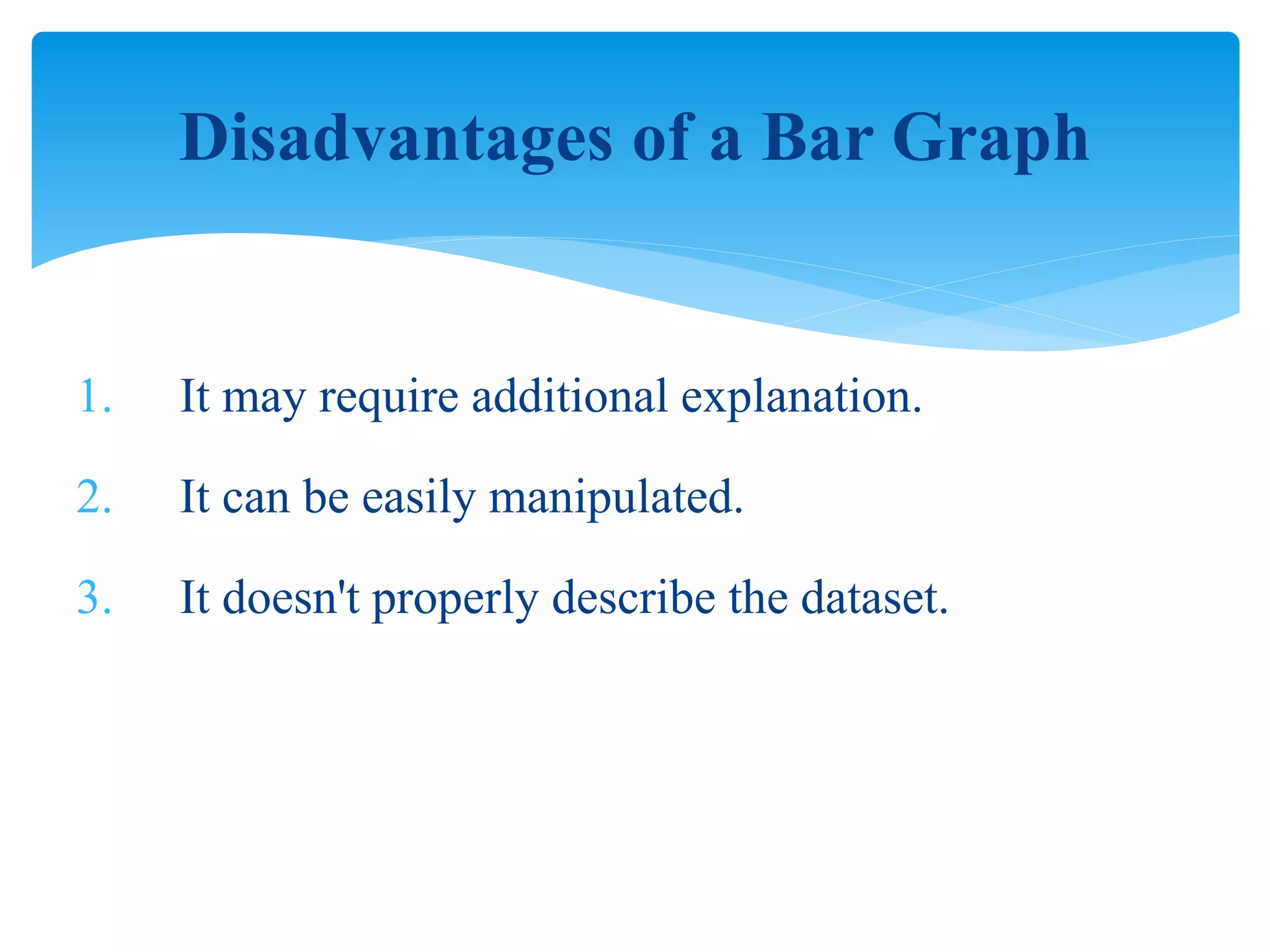 Disadvantages of a Bar Graph

1. It may require additional explanation.
2. It can be easily manipulated.
3. It doesn't properly describe the dataset.